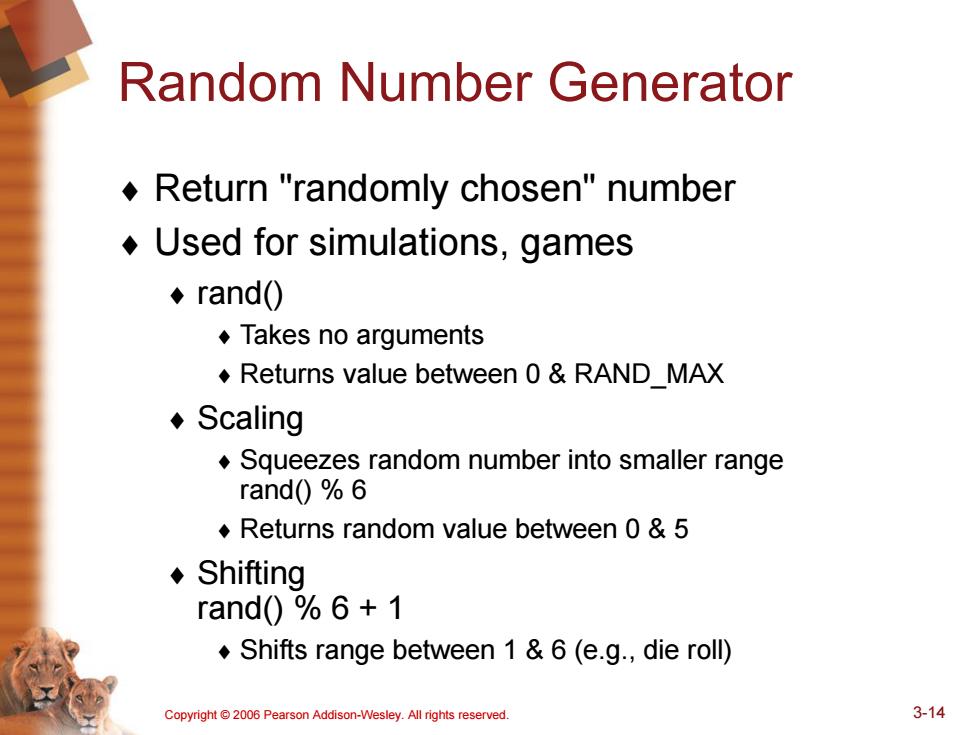 Random Number Generator

♦ Return "randomly chosen" number

♦ Used for simulations, games

♦ rand()

♦ Takes no arguments

♦ Returns value between 0 & RAND_MAX

♦ Scaling

♦ Squeezes random number into smaller range rand() % 6

♦ Returns random value between 0 & 5

♦ Shifting
rand() % 6 + 1

♦ Shifts range between 1 & 6 (e.g., die roll)

Copyright © 2006 Pearson Addison-Wesley. All rights reserved.

3-14